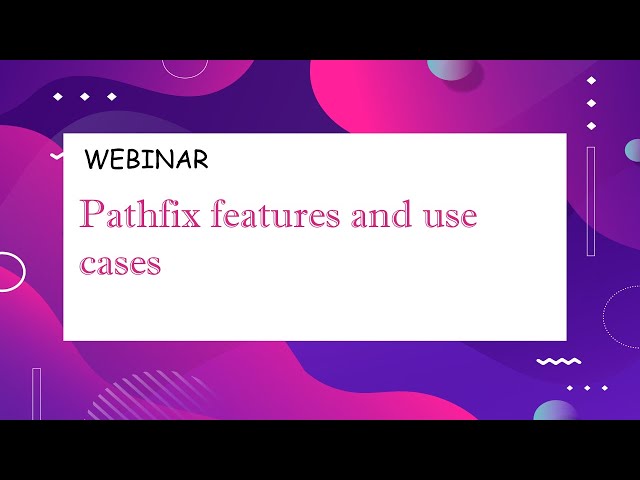 WEBINAR

Pathfix features and use cases